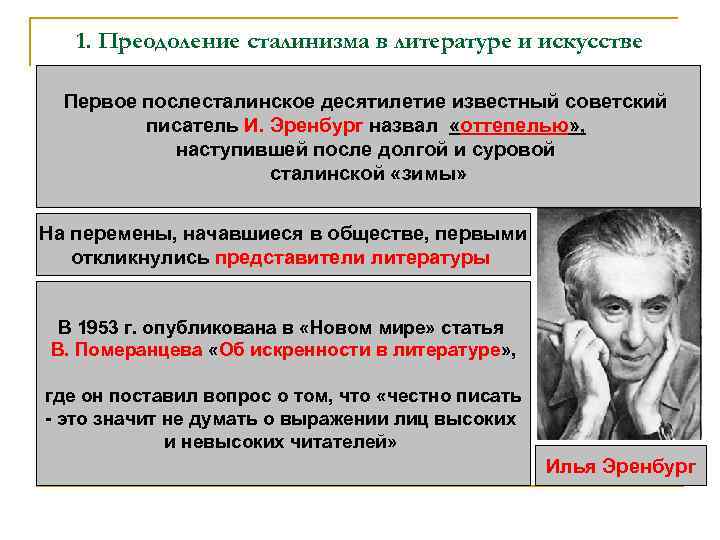 1. Преодоление сталинизма в литературе и искусстве

Первое послесталинское десятилетие известный советский писатель И. Эренбург назвал «оттепелью», наступившей после долгой и суровой сталинской «зимы»

На перемены, начавшиеся в обществе, первыми откликнулись представители литературы

В 1953 г. опубликована в «Новом мире» статья В. Померанцева «Об искренности в литературе»,

где он поставил вопрос о том, что «честно писать - это значит не думать о выражении лиц высоких и невысоких читателей»

Илья Эренбург